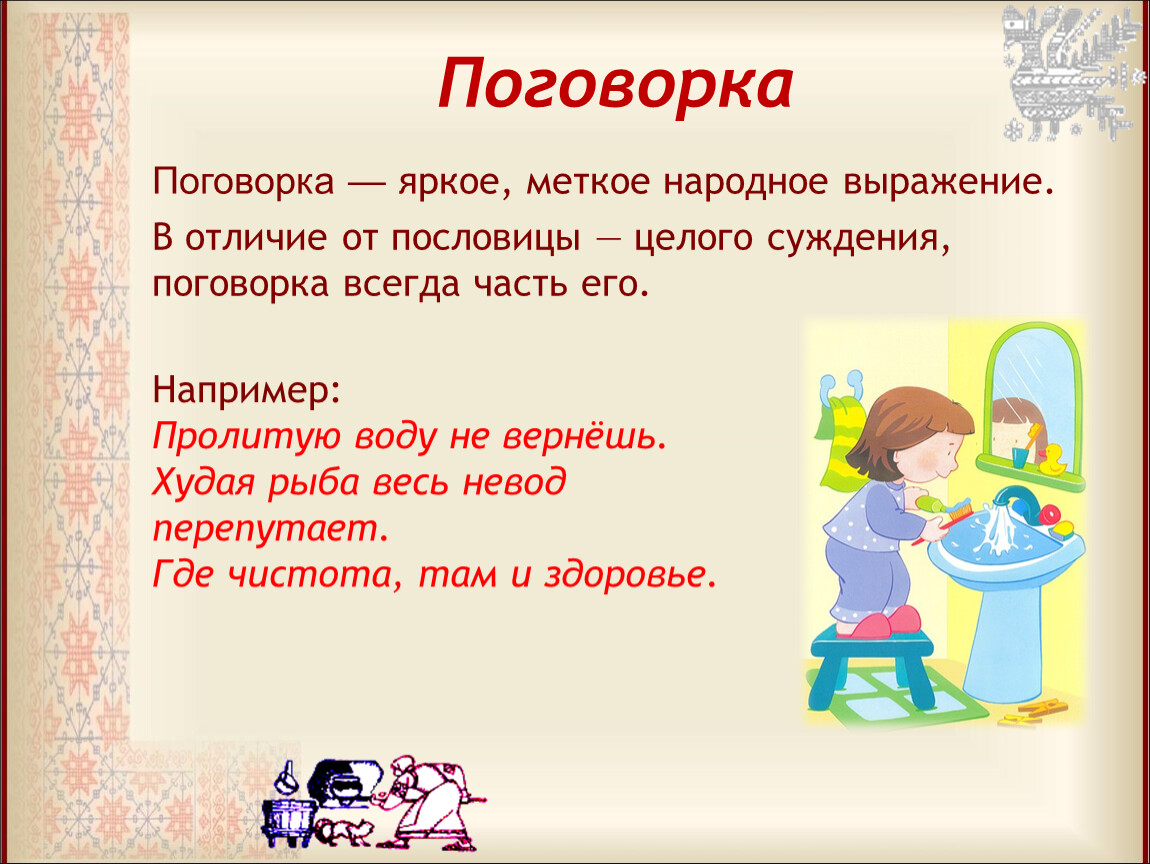 Поговорка

Поговорка — яркое, меткое народное выражение.

В отличие от пословицы — целого суждения, поговорка всегда часть его.

Например:
Пролитую воду не вернёшь.
Худая рыба весь невод перепутает.
Где чистота, там и здоровье.